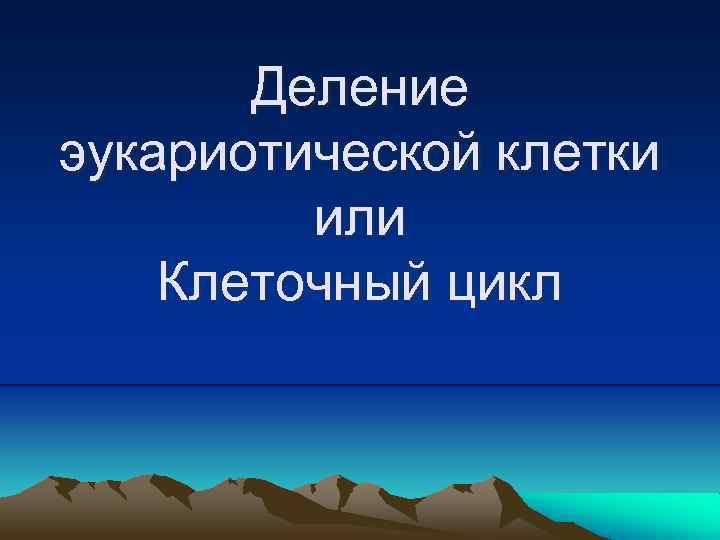 Деление эукариотической клетки или Клеточный цикл